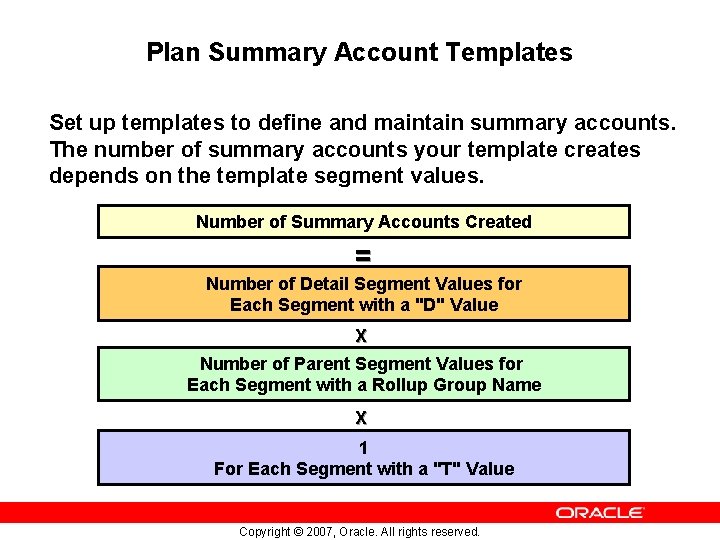 Plan Summary Account Templates

Set up templates to define and maintain summary accounts. The number of summary accounts your template creates depends on the template segment values.

Number of Summary Accounts Created

=

Number of Detail Segment Values for Each Segment with a "D" Value

X

Number of Parent Segment Values for Each Segment with a Rollup Group Name

X

1
For Each Segment with a "T" Value

ORACLE

Copyright © 2007, Oracle. All rights reserved.